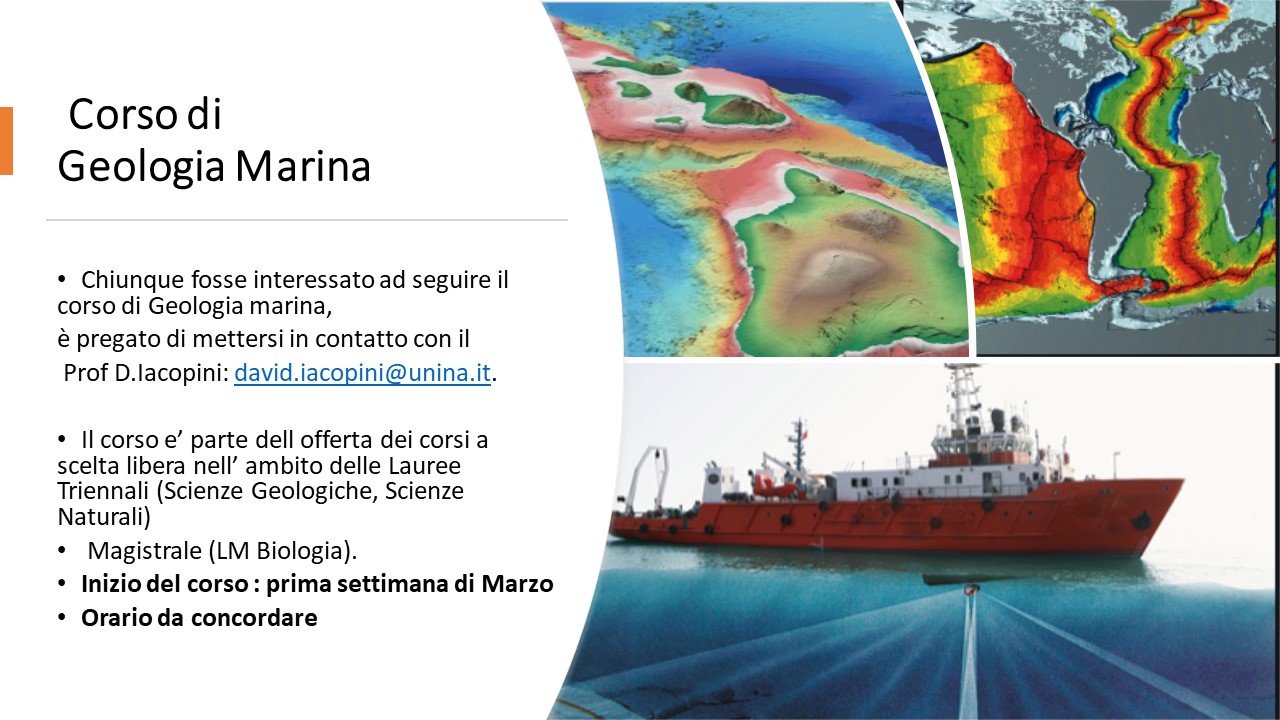 Corso di
Geologia Marina

• Chiunque fosse interessato ad seguire il corso di Geologia marina,
è pregato di mettersi in contatto con il
Prof D.Iacopini: david.iacopini@unina.it.

• Il corso e' parte dell offerta dei corsi a scelta libera nell' ambito delle Lauree Triennali (Scienze Geologiche, Scienze Naturali)

• Magistrale (LM Biologia).

• Inizio del corso : prima settimana di Marzo

• Orario da concordare